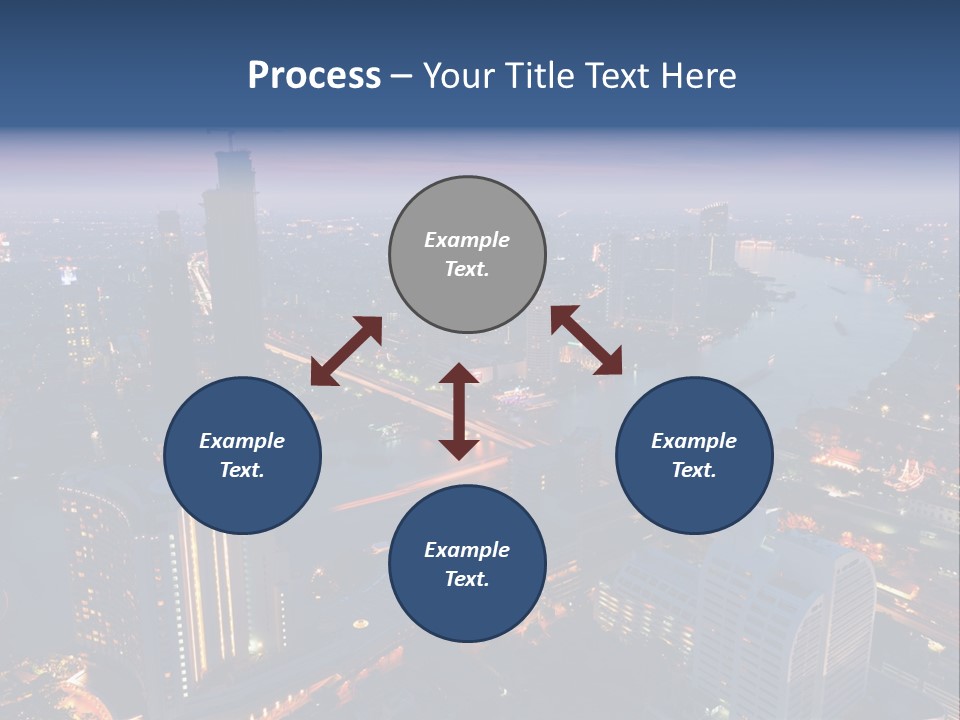 Process – Your Title Text Here

Example Text.

Example Text.

Example Text.

Example Text.